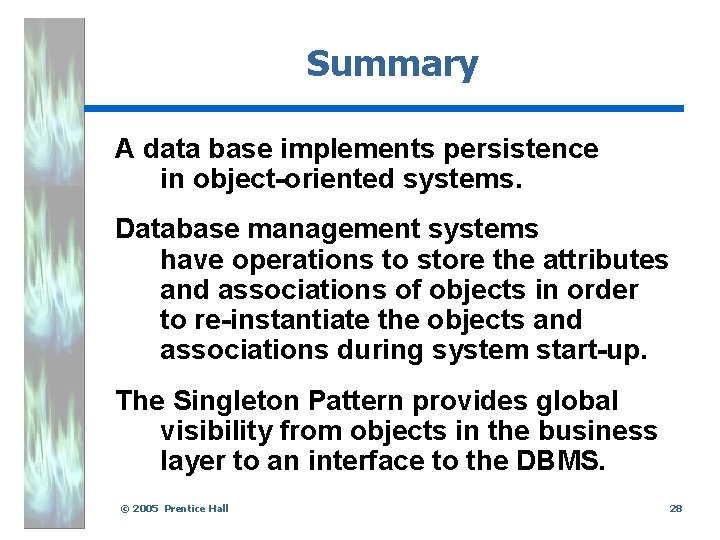 Summary

A data base implements persistence in object-oriented systems.

Database management systems have operations to store the attributes and associations of objects in order to re-instantiate the objects and associations during system start-up.

The Singleton Pattern provides global visibility from objects in the business layer to an interface to the DBMS.

© 2005 Prentice Hall

28